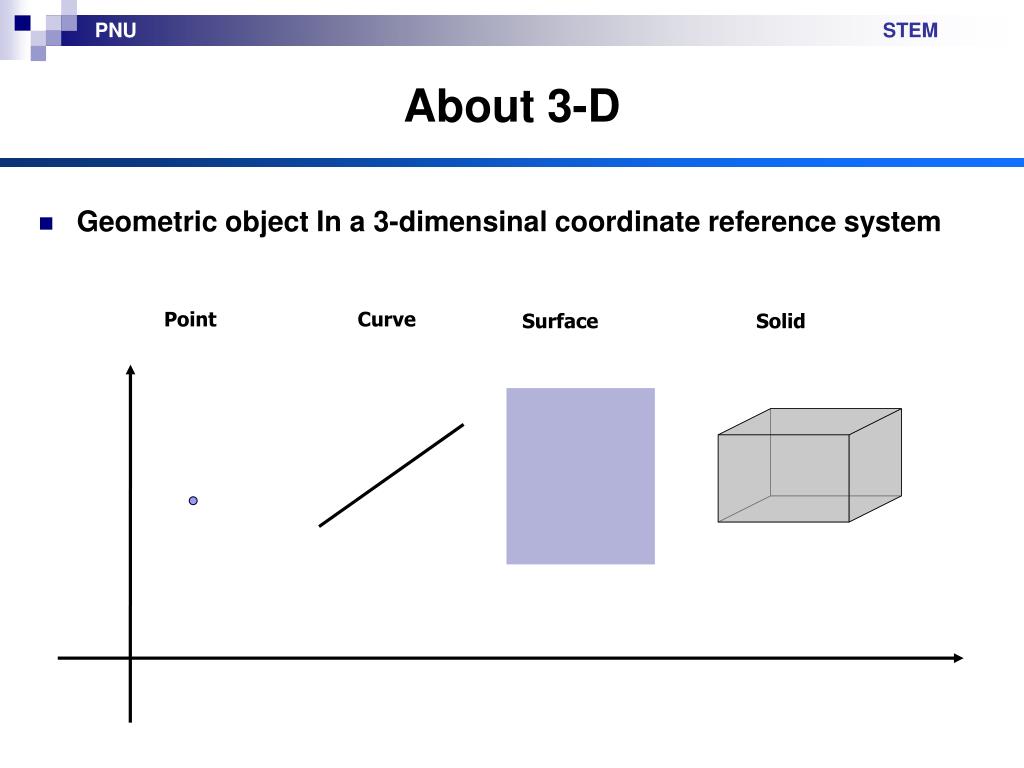 PNU

STEM

About 3-D

Geometric object In a 3-dimensinal coordinate reference system

Point

Curve

Surface

Solid